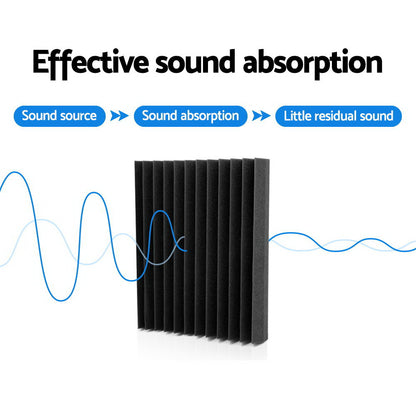 Effective sound absorption

Sound source

Sound absorption

Little residual sound